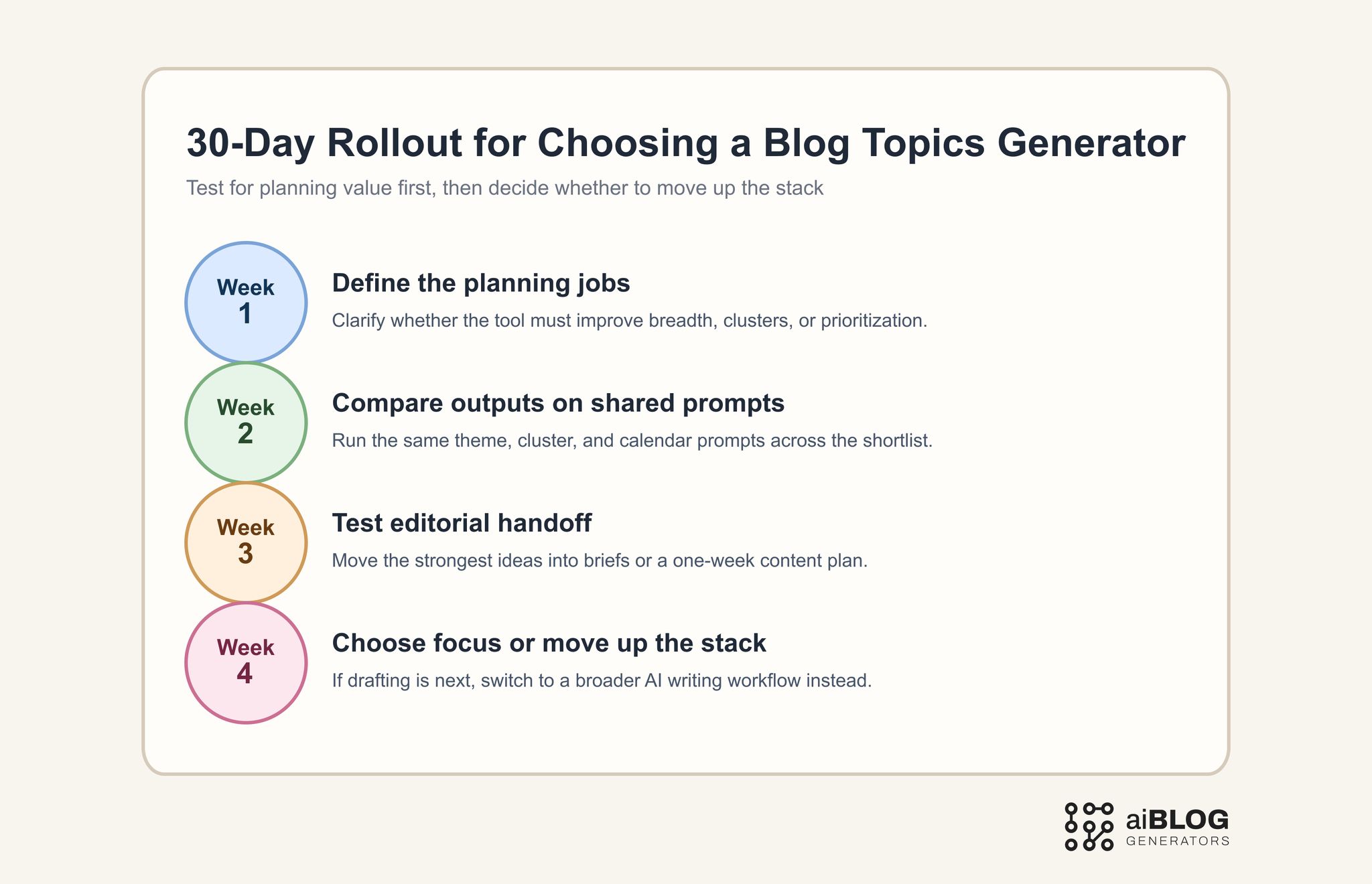 30-Day Rollout for Choosing a Blog Topics Generator

Test for planning value first, then decide whether to move up the stack

Week 1

Define the planning jobs

Clarify whether the tool must improve breadth, clusters, or prioritization.

Week 2

Compare outputs on shared prompts

Run the same theme, cluster, and calendar prompts across the shortlist.

Week 3

Test editorial handoff

Move the strongest ideas into briefs or a one-week content plan.

Week 4

Choose focus or move up the stack

If drafting is next, switch to a broader AI writing workflow instead.

aiBLOG GENERATORS